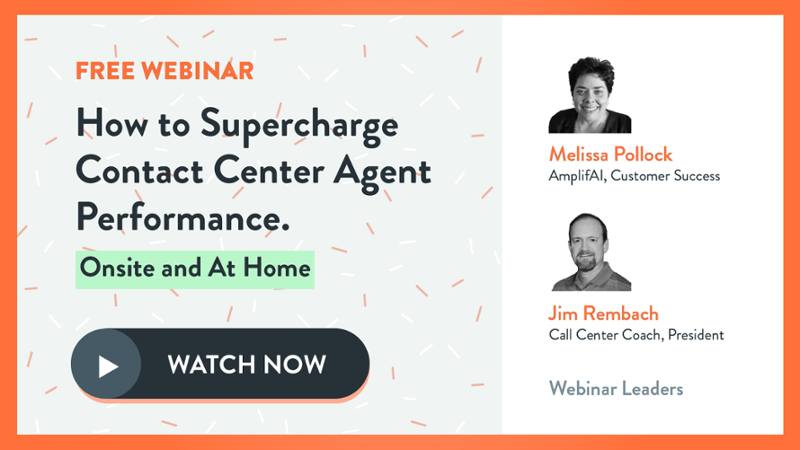 FREE WEBINAR

How to Supercharge Contact Center Agent Performance.

Onsite and At Home

WATCH NOW

Melissa Pollock
AmplifAI, Customer Success

Jim Rembach
Call Center Coach, President

Webinar Leaders